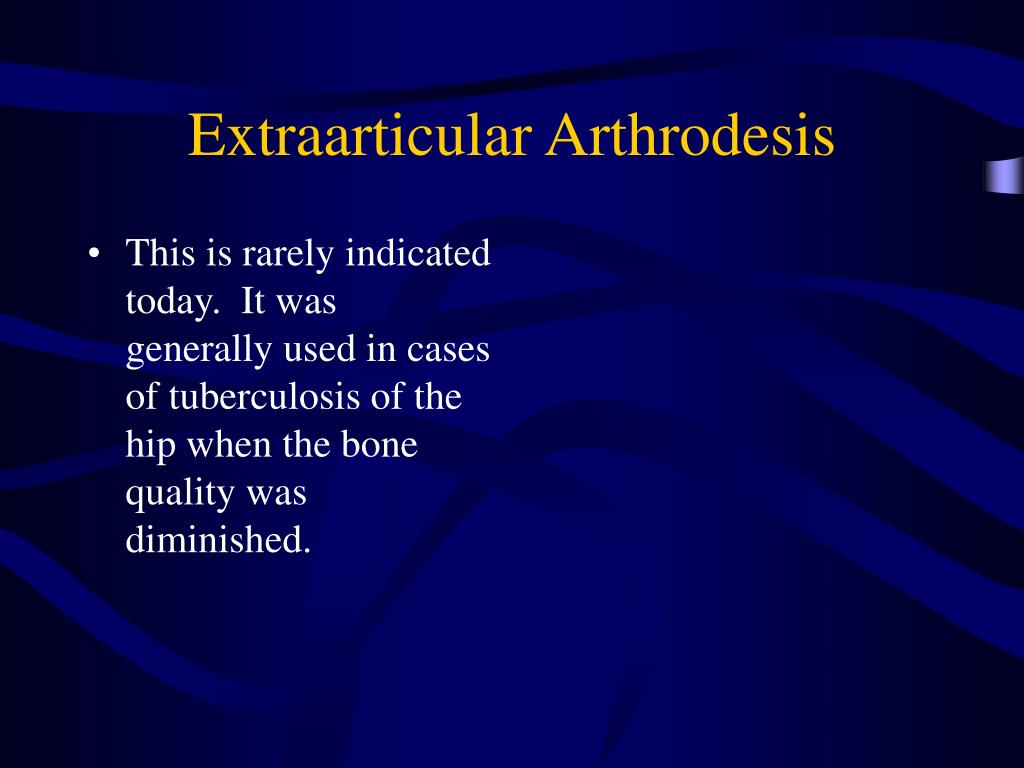 Extraarticular Arthrodesis

• This is rarely indicated today.  It was generally used in cases of tuberculosis of the hip when the bone quality was diminished.